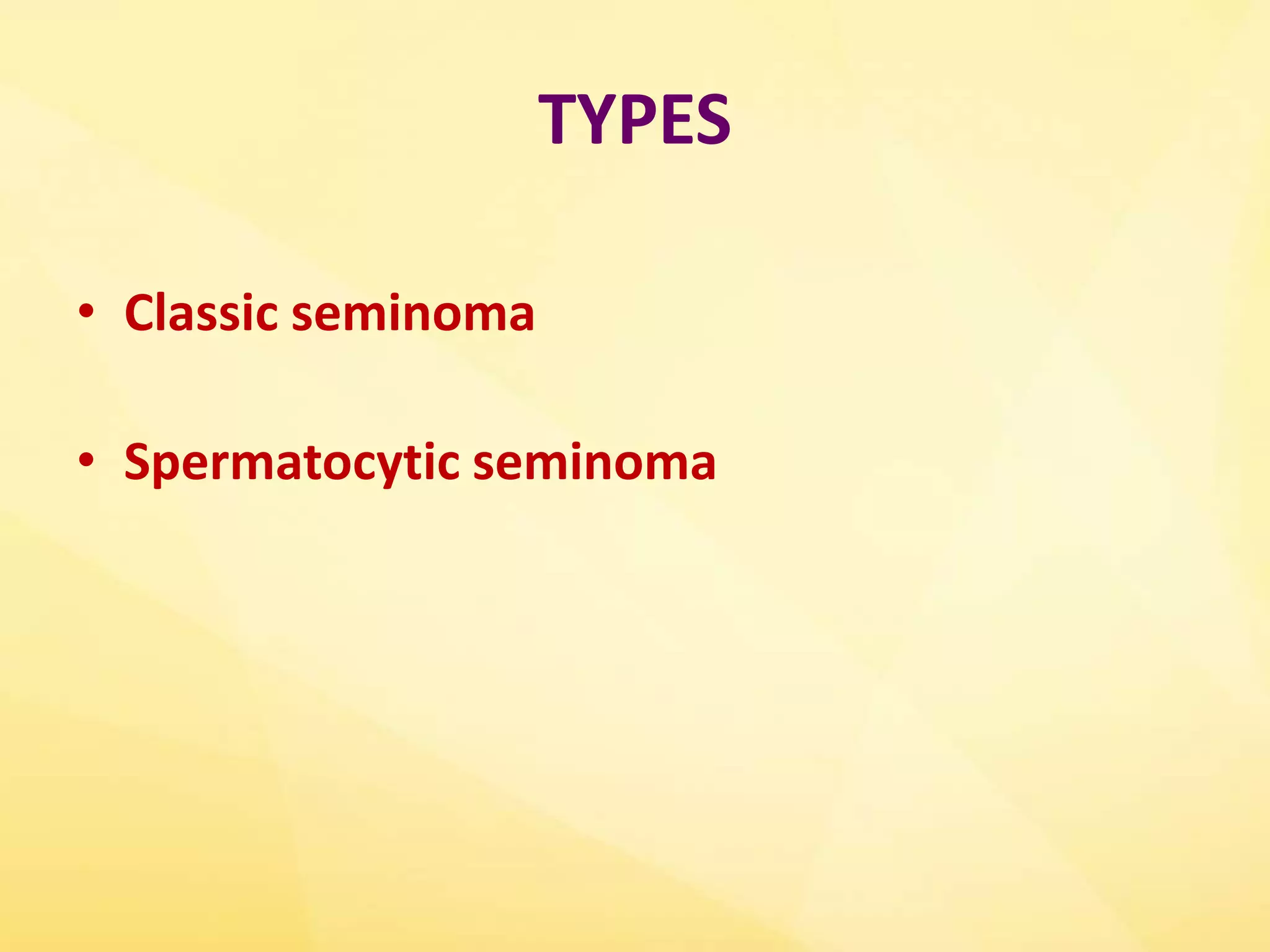 TYPES

• Classic seminoma

• Spermatocytic seminoma